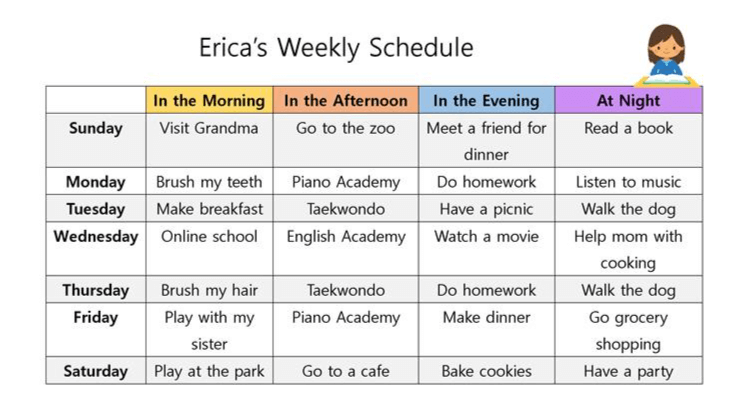 Erica's Weekly Schedule

| | In the Morning | In the Afternoon | In the Evening | At Night |
|---|---|---|---|---|
| Sunday | Visit Grandma | Go to the zoo | Meet a friend for dinner | Read a book |
| Monday | Brush my teeth | Piano Academy | Do homework | Listen to music |
| Tuesday | Make breakfast | Taekwondo | Have a picnic | Walk the dog |
| Wednesday | Online school | English Academy | Watch a movie | Help mom with cooking |
| Thursday | Brush my hair | Taekwondo | Do homework | Walk the dog |
| Friday | Play with my sister | Piano Academy | Make dinner | Go grocery shopping |
| Saturday | Play at the park | Go to a cafe | Bake cookies | Have a party |